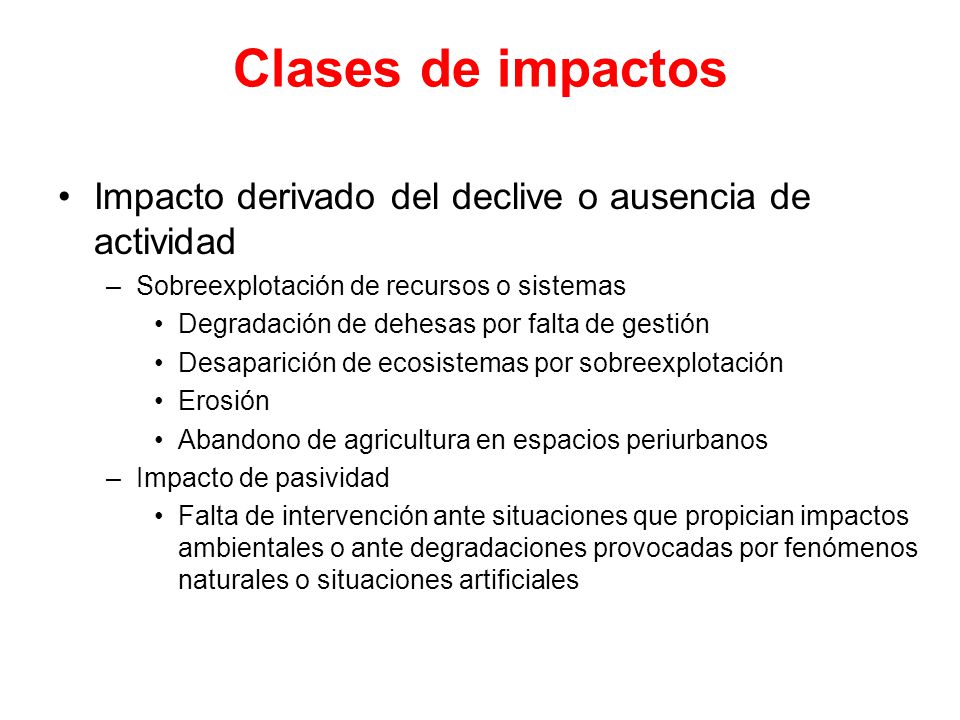 Clases de impactos

• Impacto derivado del declive o ausencia de actividad
– Sobreexplotación de recursos o sistemas
• Degradación de dehesas por falta de gestión
• Desaparición de ecosistemas por sobreexplotación
• Erosión
• Abandono de agricultura en espacios periurbanos
– Impacto de pasividad
• Falta de intervención ante situaciones que propician impactos ambientales o ante degradaciones provocadas por fenómenos naturales o situaciones artificiales